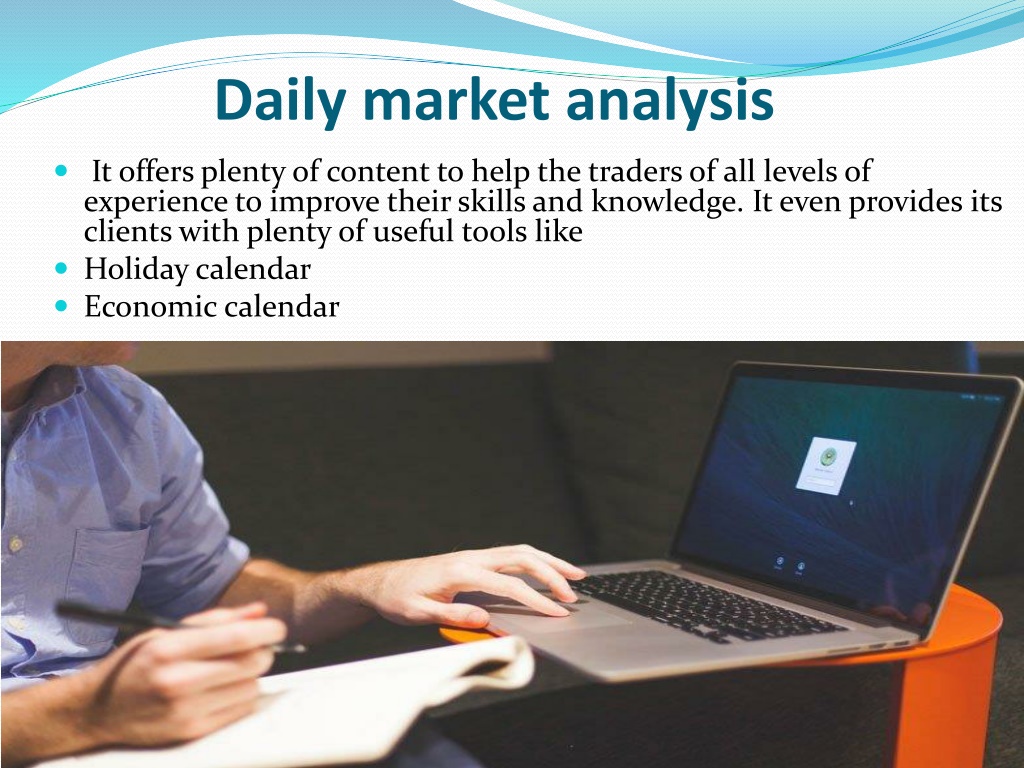 Daily market analysis

It offers plenty of content to help the traders of all levels of experience to improve their skills and knowledge. It even provides its clients with plenty of useful tools like

Holiday calendar

Economic calendar